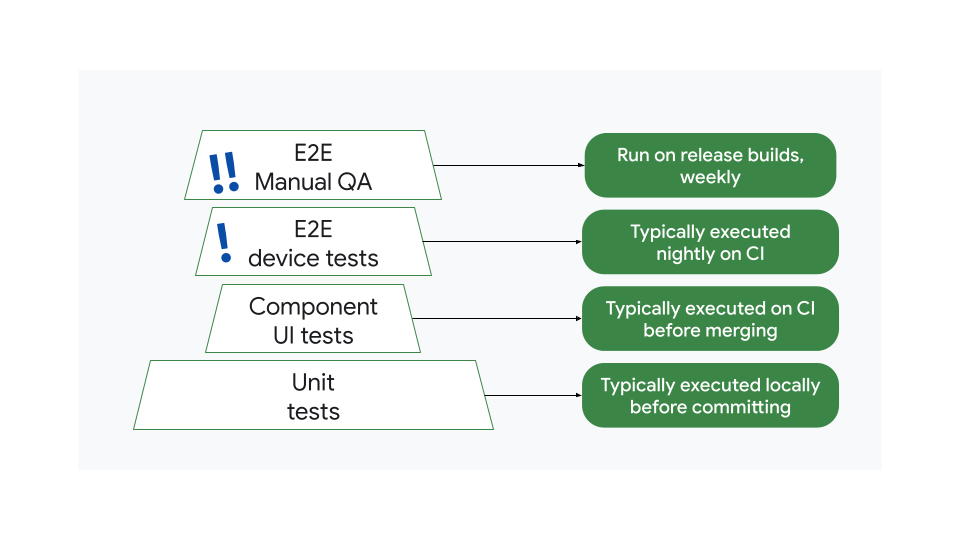 !! E2E
Manual QA

Run on release builds, weekly

! E2E
device tests

Typically executed nightly on CI

Component
UI tests

Typically executed on CI before merging

Unit
tests

Typically executed locally before committing